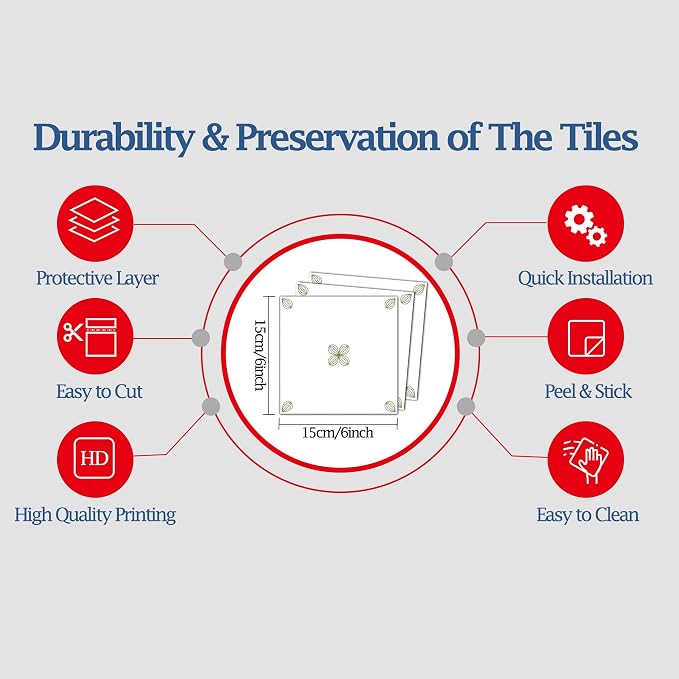 Durability & Preservation of The Tiles

Protective Layer

Easy to Cut

HD

High Quality Printing

15cm/6inch

15cm/6inch

Quick Installation

Peel & Stick

Easy to Clean